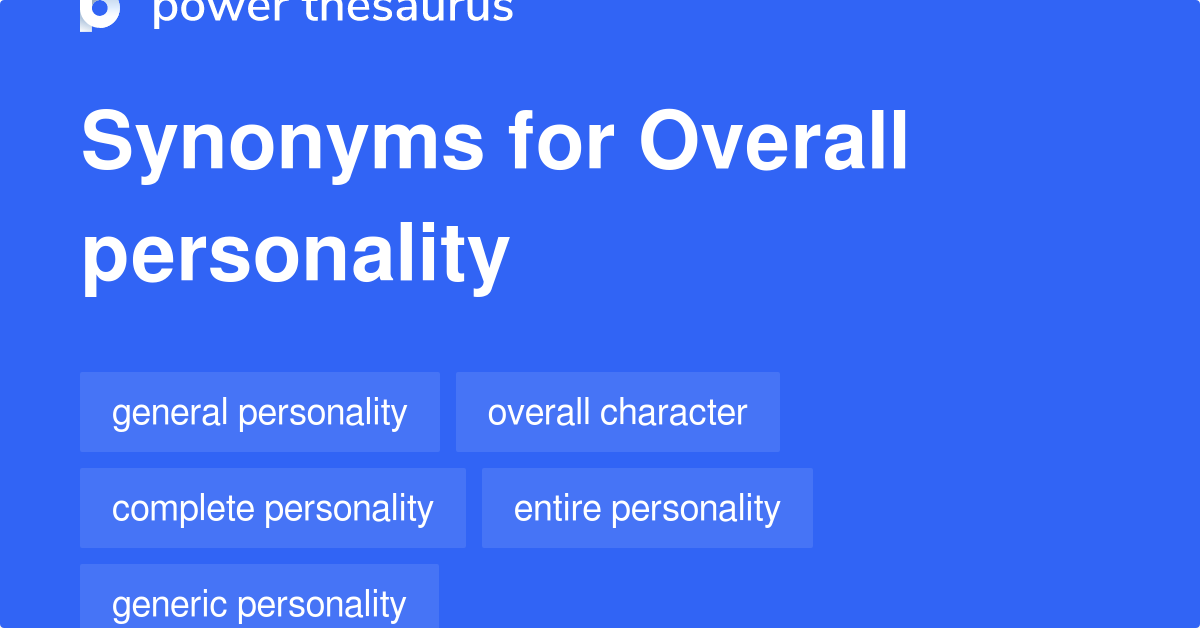 power thesaurus

Synonyms for Overall personality

general personality

overall character

complete personality

entire personality

generic personality